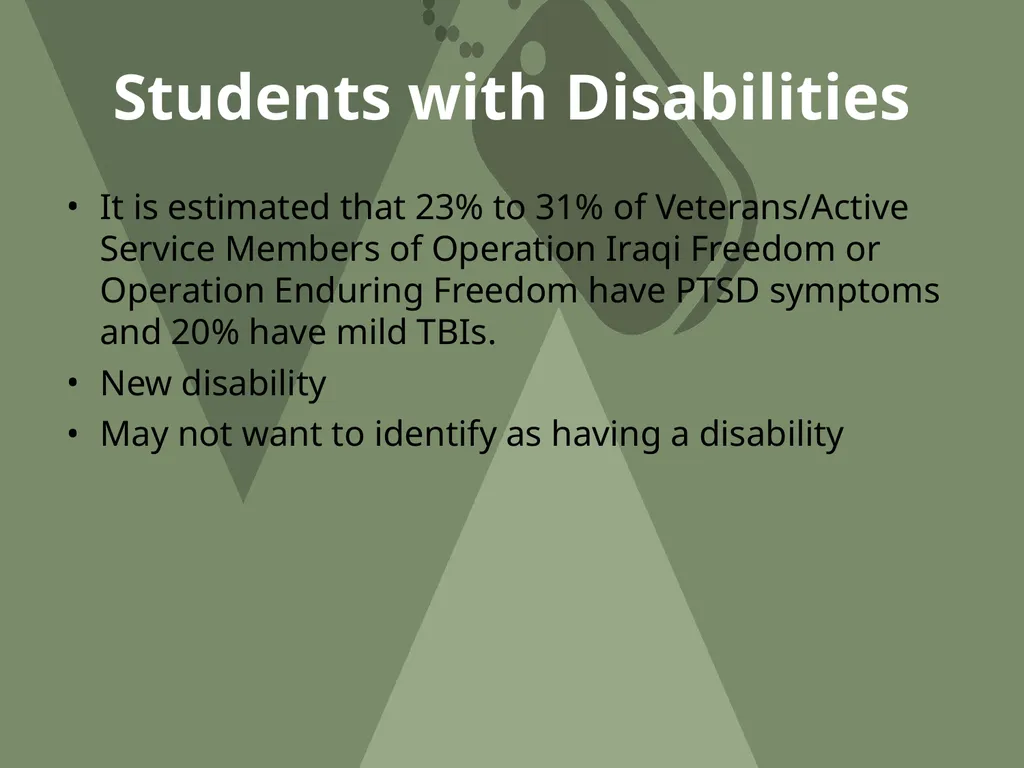 Students with Disabilities

• It is estimated that 23% to 31% of Veterans/Active Service Members of Operation Iraqi Freedom or Operation Enduring Freedom have PTSD symptoms and 20% have mild TBIs.
• New disability
• May not want to identify as having a disability